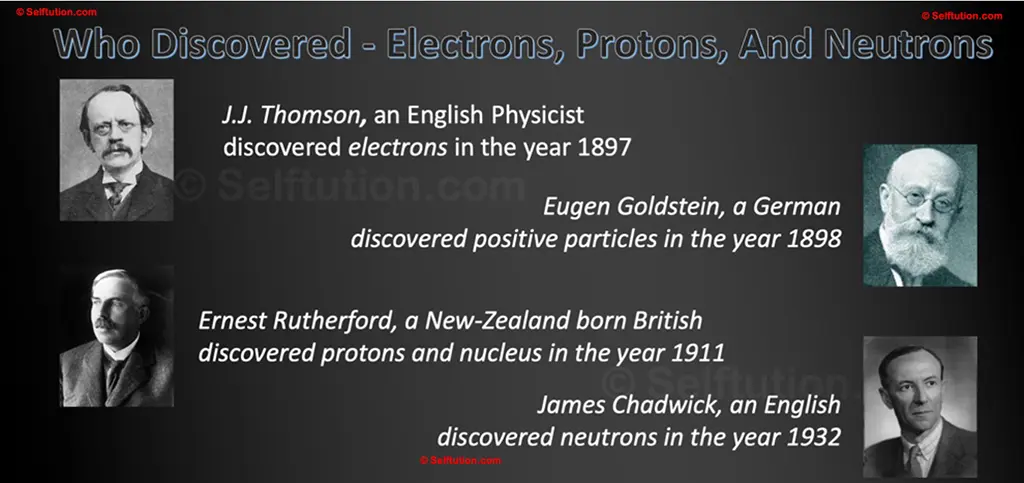 © Selftution.com

© Selftution.com

Who Discovered - Electrons, Protons, And Neutrons

J.J. Thomson, an English Physicist discovered electrons in the year 1897

© Selftution.com

Eugen Goldstein, a German discovered positive particles in the year 1898

Ernest Rutherford, a New-Zealand born British discovered protons and nucleus in the year 1911

© Selftution

James Chadwick, an English discovered neutrons in the year 1932

© Selftution.com